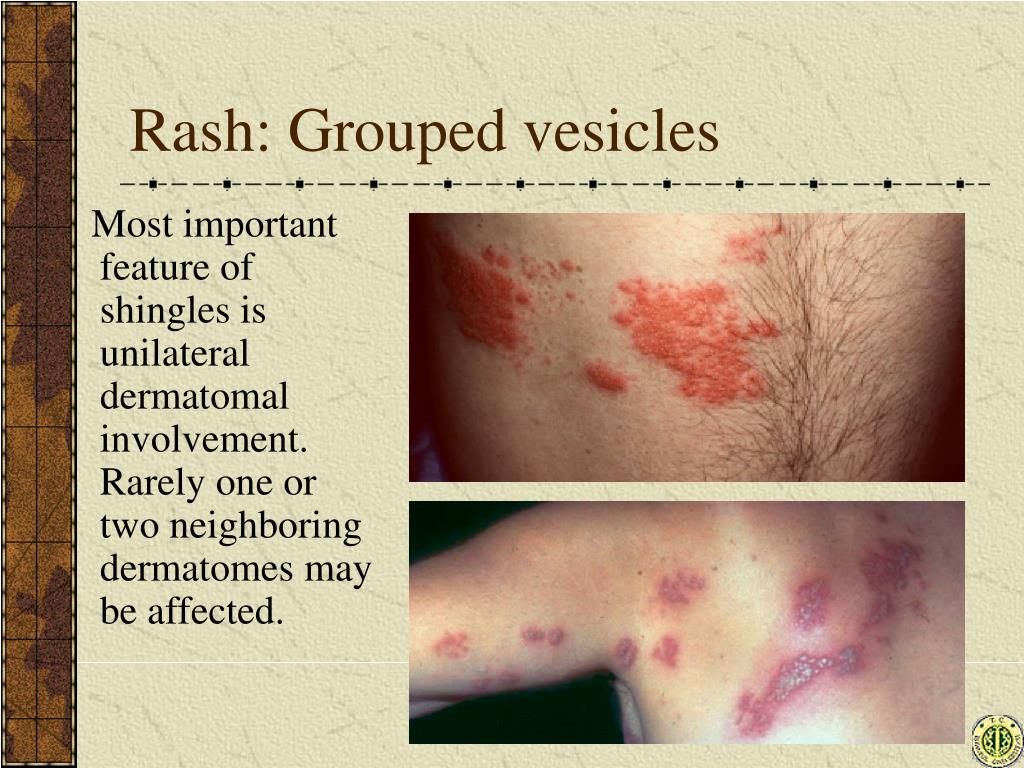 Rash: Grouped vesicles

Most important feature of shingles is unilateral dermatomal involvement. Rarely one or two neighboring dermatomes may be affected.